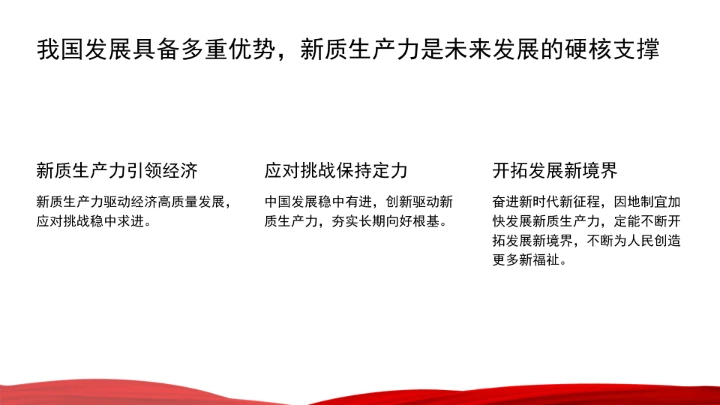 我国发展具备多重优势，新质生产力是未来发展的硬核支撑

新质生产力引领经济

新质生产力驱动经济高质量发展，应对挑战稳中求进。

应对挑战保持定力

中国发展稳中有进，创新驱动新质生产力，夯实长期向好根基。

开拓发展新境界

奋进新时代新征程，因地制宜加快发展新质生产力，定能不断开拓发展新境界，不断为人民创造更多新福祉。